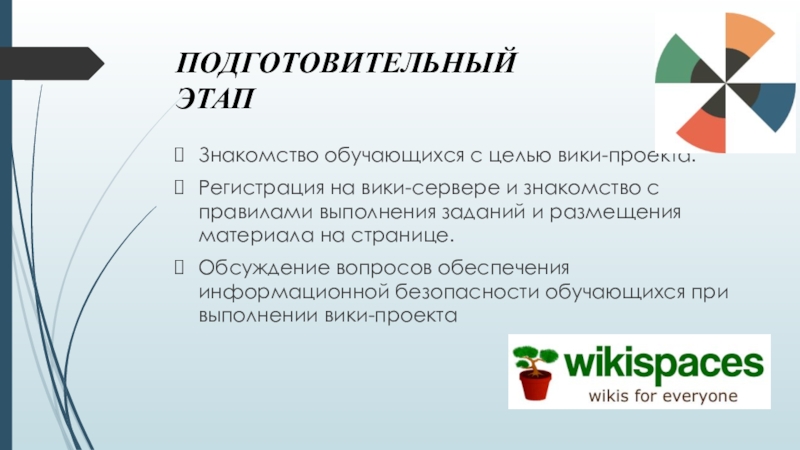 ПОДГОТОВИТЕЛЬНЫЙ ЭТАП

Знакомство обучающихся с целью вики-проекта.

Регистрация на вики-сервере и знакомство с правилами выполнения заданий и размещения материала на странице.

Обсуждение вопросов обеспечения информационной безопасности обучающихся при выполнении вики-проекта

wikispaces
wikis for everyone